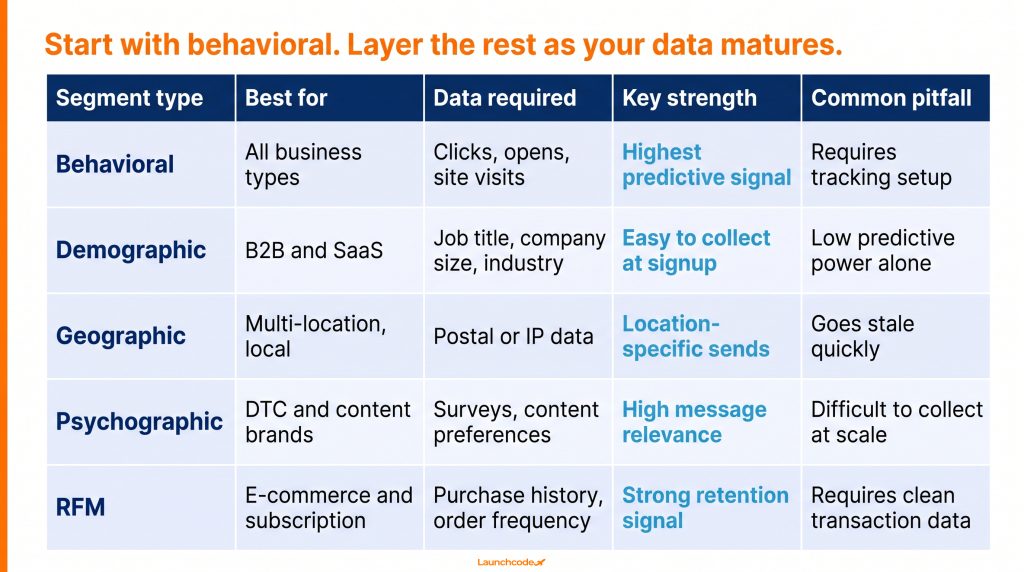 Start with behavioral. Layer the rest as your data matures.

| Segment type | Best for | Data required | Key strength | Common pitfall |
|---|---|---|---|---|
| Behavioral | All business types | Clicks, opens, site visits | Highest predictive signal | Requires tracking setup |
| Demographic | B2B and SaaS | Job title, company size, industry | Easy to collect at signup | Low predictive power alone |
| Geographic | Multi-location, local | Postal or IP data | Location-specific sends | Goes stale quickly |
| Psychographic | DTC and content brands | Surveys, content preferences | High message relevance | Difficult to collect at scale |
| RFM | E-commerce and subscription | Purchase history, order frequency | Strong retention signal | Requires clean transaction data |

Launchcode